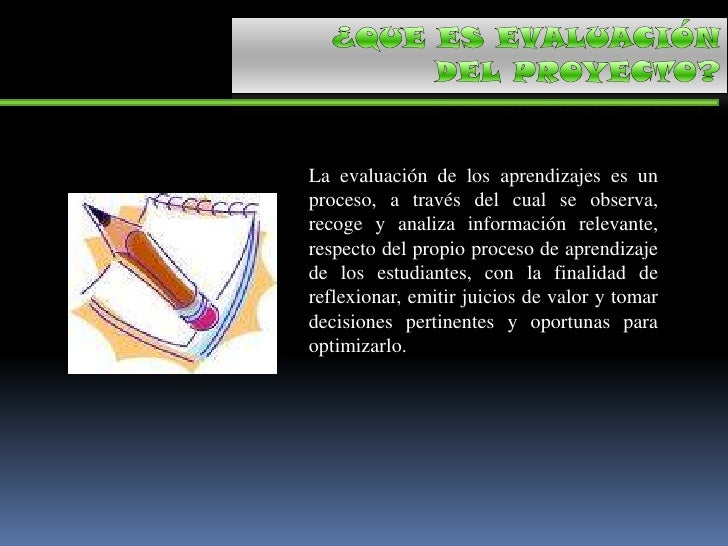 ¿QUE ES EVALUACIÓN DEL PROYECTO?

La evaluación de los aprendizajes es un proceso, a través del cual se observa, recoge y analiza información relevante, respecto del propio proceso de aprendizaje de los estudiantes, con la finalidad de reflexionar, emitir juicios de valor y tomar decisiones pertinentes y oportunas para optimizarlo.